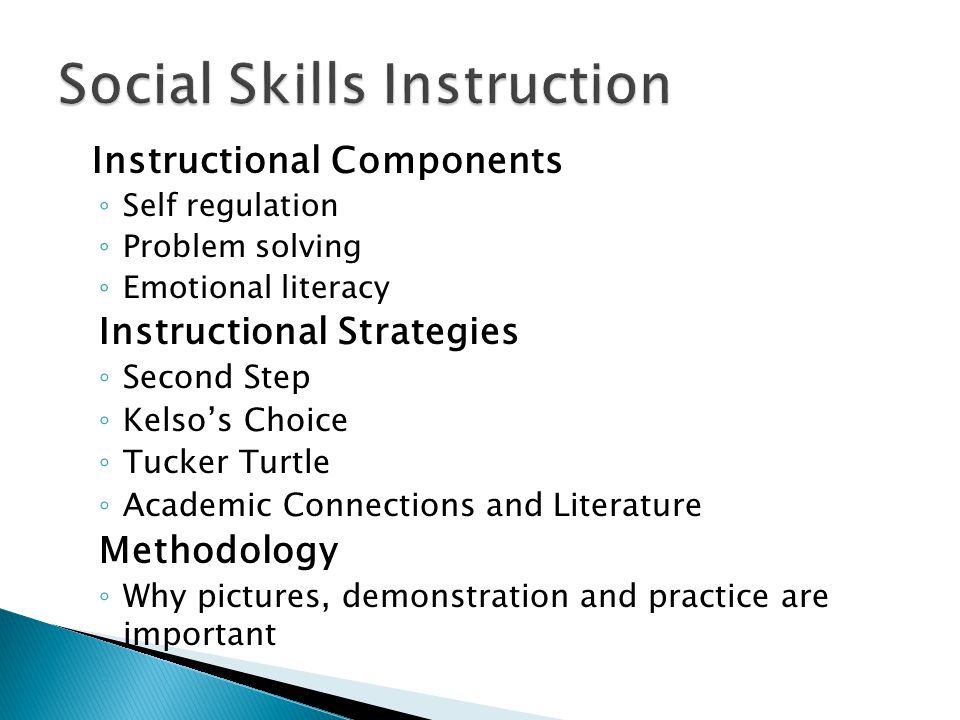 Social Skills Instruction

Instructional Components
◦ Self regulation
◦ Problem solving
◦ Emotional literacy

Instructional Strategies
◦ Second Step
◦ Kelso's Choice
◦ Tucker Turtle
◦ Academic Connections and Literature

Methodology
◦ Why pictures, demonstration and practice are important